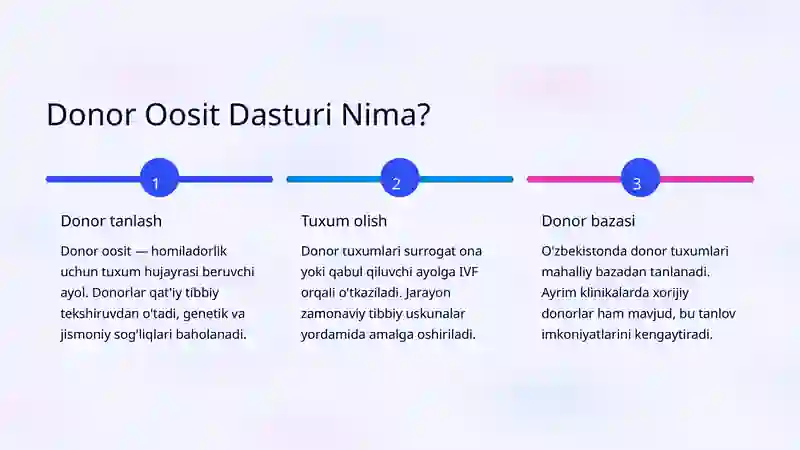 Donor Oosit Dasturi Nima?

1

Donor tanlash

Donor oosit — homiladorlik uchun tuxum hujayrasi beruvchi ayol. Donorlar qat'iy tibbiy tekshiruvdan o'tadi, genetik va jismoniy sog'liqlari baholanadi.

2

Tuxum olish

Donor tuxumlari surrogat ona yoki qabul qiluvchi ayolga IVF orqali o'tkaziladi. Jarayon zamonaviy tibbiy uskunalar yordamida amalga oshiriladi.

3

Donor bazasi

O'zbekistonda donor tuxumlari mahalliy bazadan tanlanadi. Ayrim klinikalarda xorijiy donorlar ham mavjud, bu tanlov imkoniyatlarini kengaytiradi.